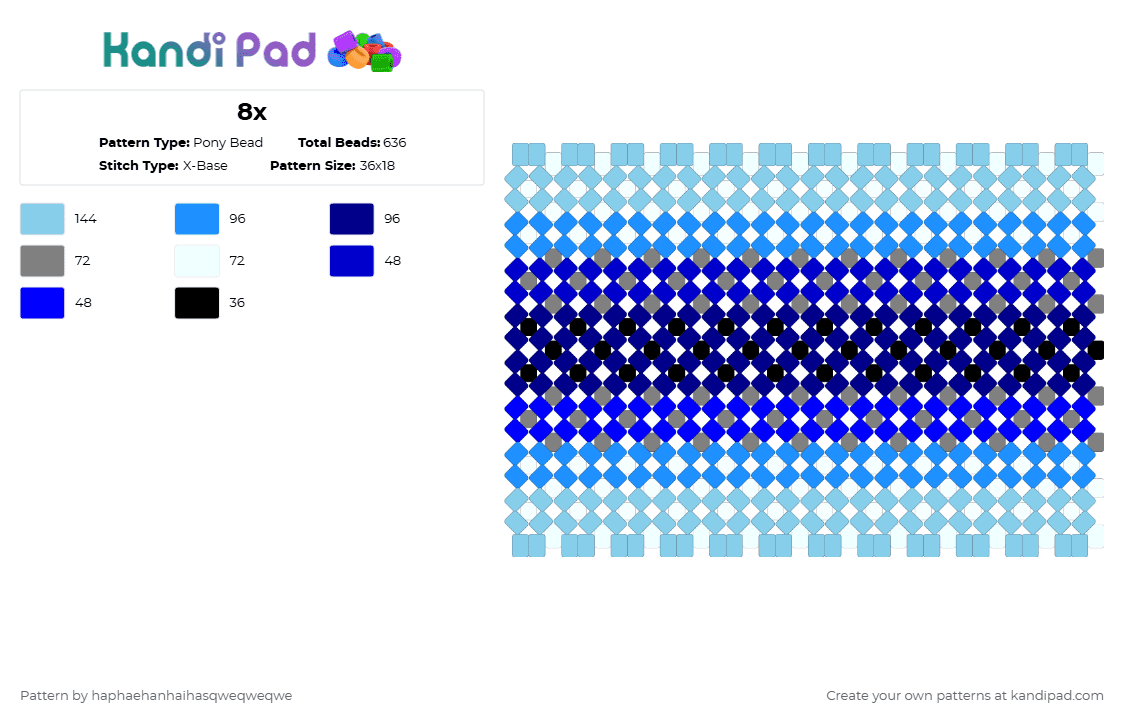 Kandi Pad

8x

Pattern Type: Pony Bead Total Beads: 636
Stitch Type: X-Base Pattern Size: 36x18

144
96
96
72
72
48
48
36

Pattern by haphaehanhaihasqweqweqwe

Create your own patterns at kandipad.com